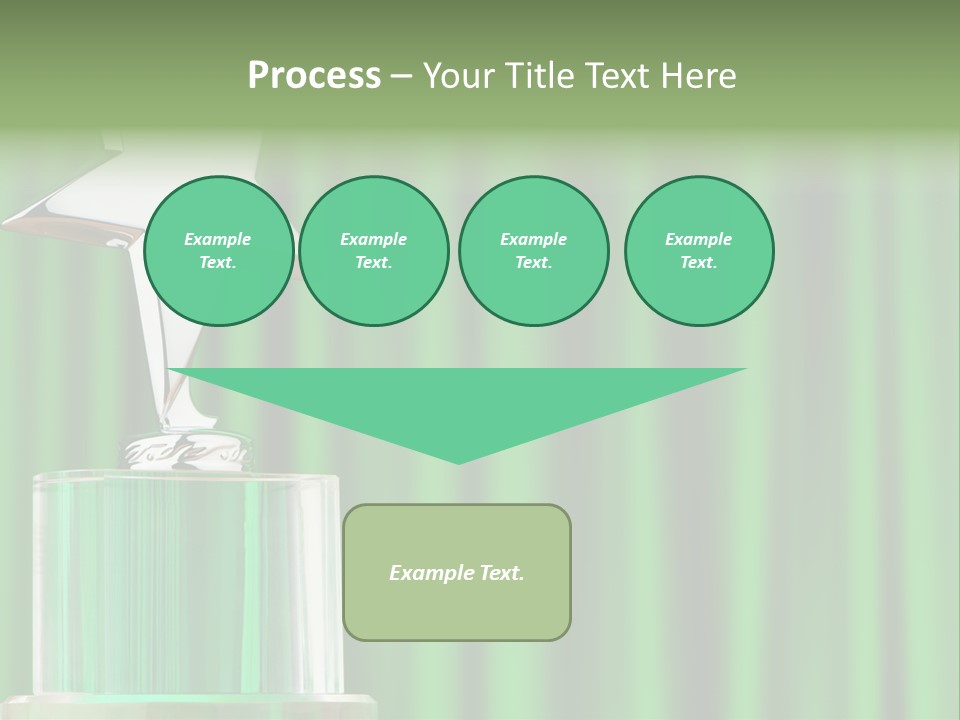 Process – Your Title Text Here

Example Text.

Example Text.

Example Text.

Example Text.

Example Text.